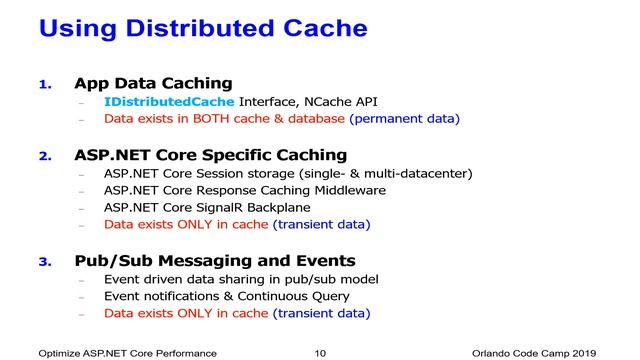 Using Distributed Cache

1. App Data Caching
– IDistributedCache Interface, NCache API
– Data exists in BOTH cache & database (permanent data)

2. ASP.NET Core Specific Caching
– ASP.NET Core Session storage (single- & multi-datacenter)
– ASP.NET Core Response Caching Middleware
– ASP.NET Core SignalR Backplane
– Data exists ONLY in cache (transient data)

3. Pub/Sub Messaging and Events
– Event driven data sharing in pub/sub model
– Event notifications & Continuous Query
– Data exists ONLY in cache (transient data)

Optimize ASP.NET Core Performance 10 Orlando Code Camp 2019